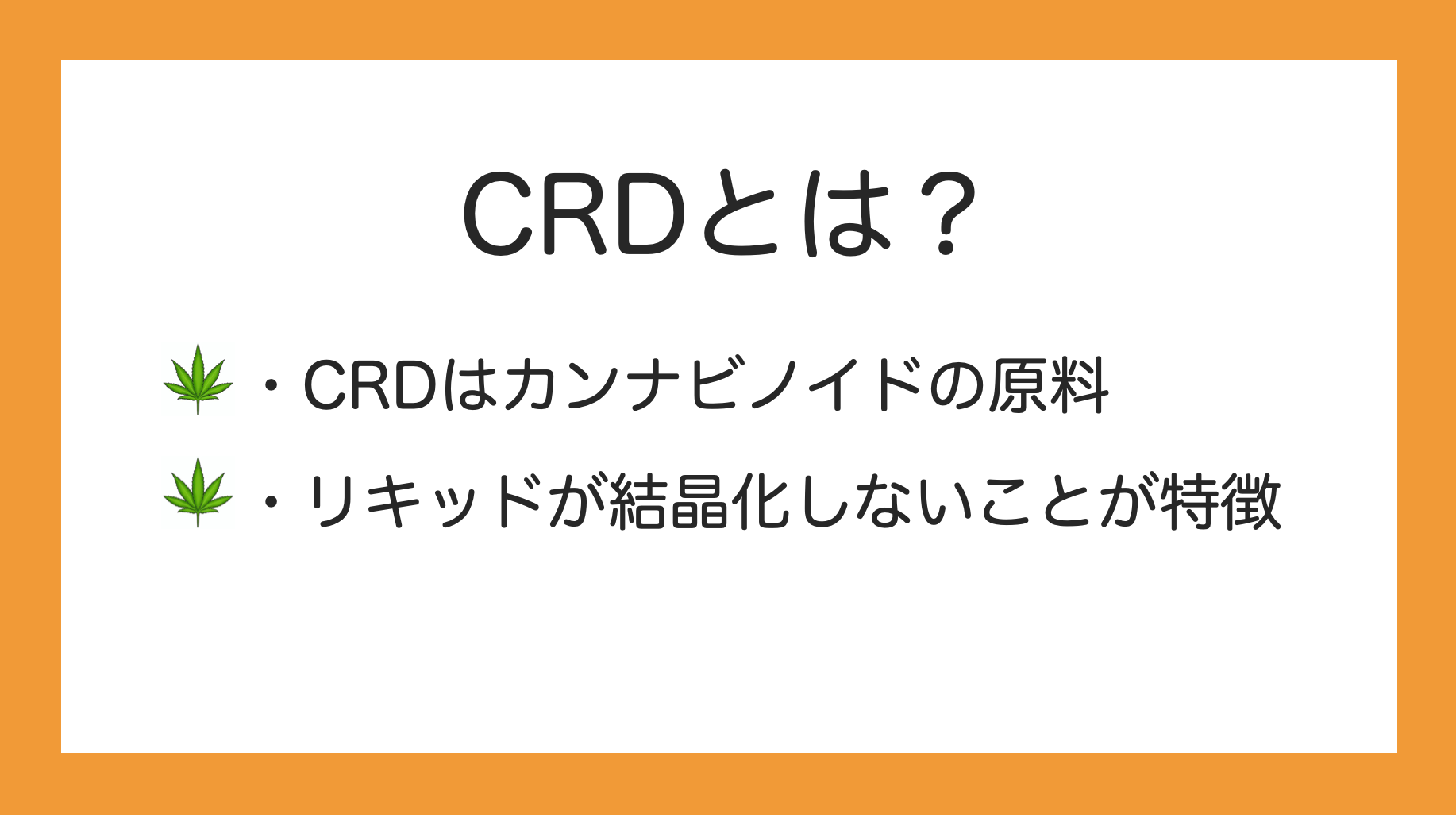 CRDとは？

・CRDはカンナビノイドの原料

・リキッドが結晶化しないことが特徴